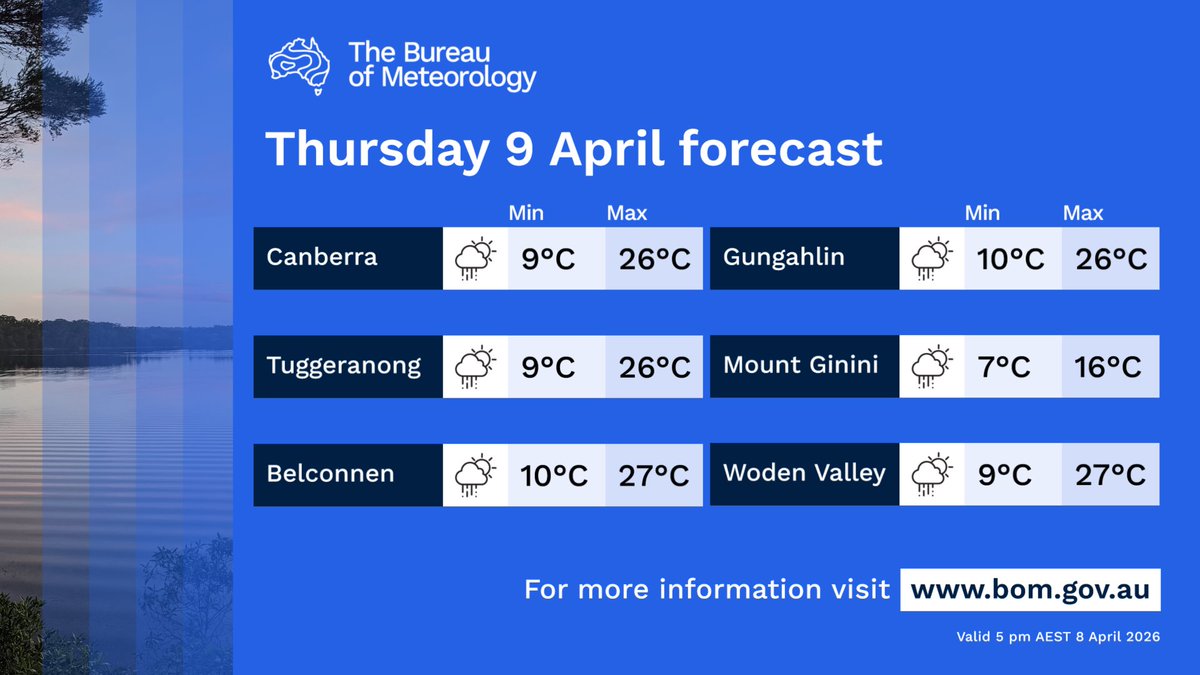 The Bureau of Meteorology

Thursday 9 April forecast

| | Min | Max |
|---|---|---|
| Canberra | 9°C | 26°C |
| Tuggeranong | 9°C | 26°C |
| Belconnen | 10°C | 27°C |

| | Min | Max |
|---|---|---|
| Gungahlin | 10°C | 26°C |
| Mount Ginini | 7°C | 16°C |
| Woden Valley | 9°C | 27°C |

For more information visit www.bom.gov.au

Valid 5 pm AEST 8 April 2026